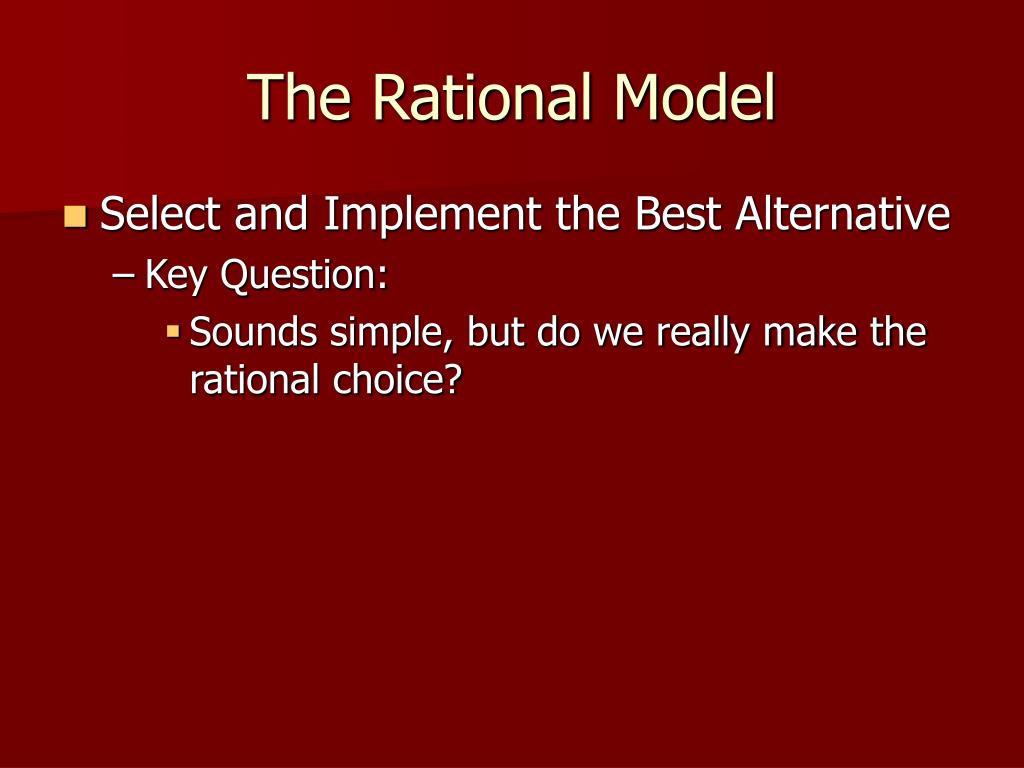 The Rational Model

Select and Implement the Best Alternative

– Key Question:

Sounds simple, but do we really make the rational choice?